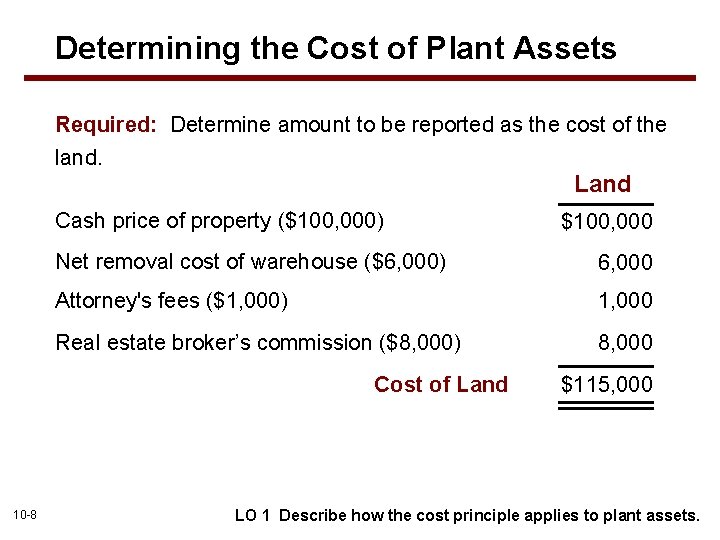 Determining the Cost of Plant Assets

Required: Determine amount to be reported as the cost of the land.

| | Land |
|---|---|
| Cash price of property (\$100,000) | \$100,000 |
| Net removal cost of warehouse (\$6,000) | 6,000 |
| Attorney's fees (\$1,000) | 1,000 |
| Real estate broker's commission (\$8,000) | 8,000 |
| Cost of Land | \$115,000 |

10-8

LO 1 Describe how the cost principle applies to plant assets.